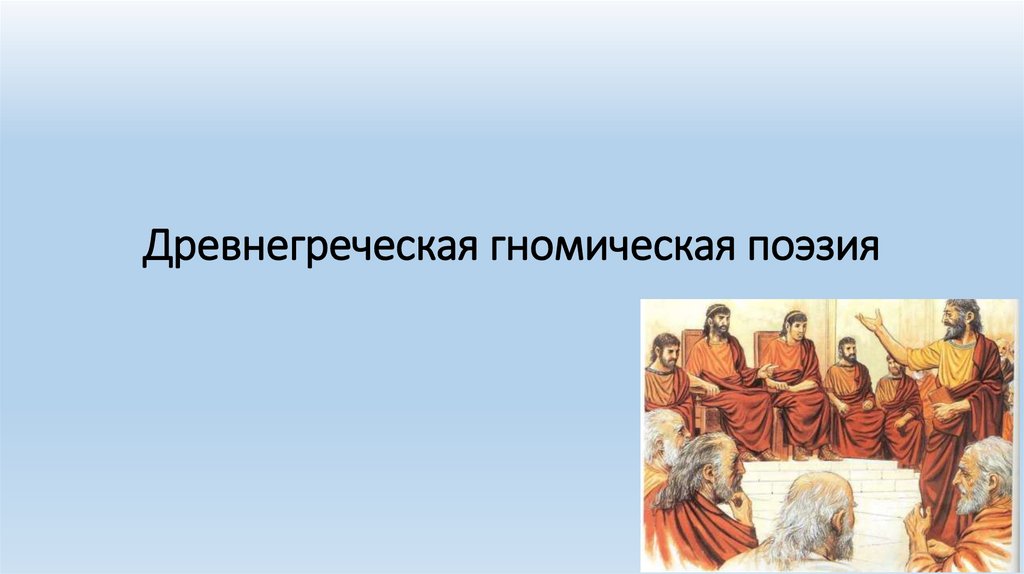 Древнегреческая гномическая поэзия